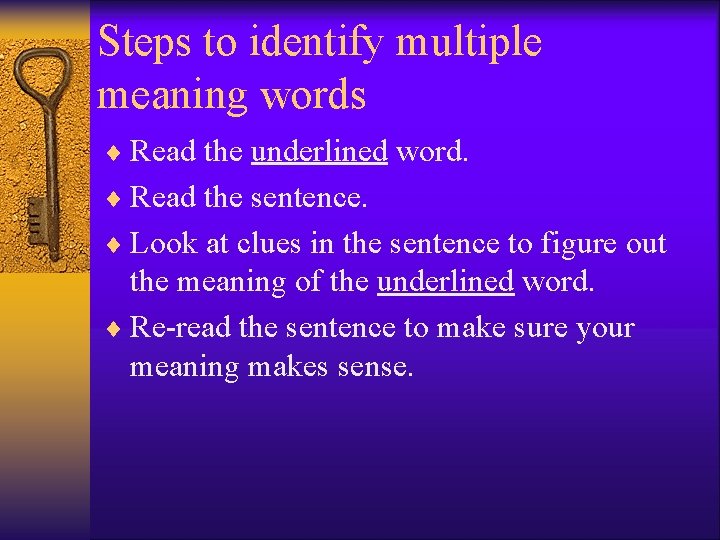 Steps to identify multiple meaning words

♦ Read the underlined word.
♦ Read the sentence.
♦ Look at clues in the sentence to figure out the meaning of the underlined word.
♦ Re-read the sentence to make sure your meaning makes sense.